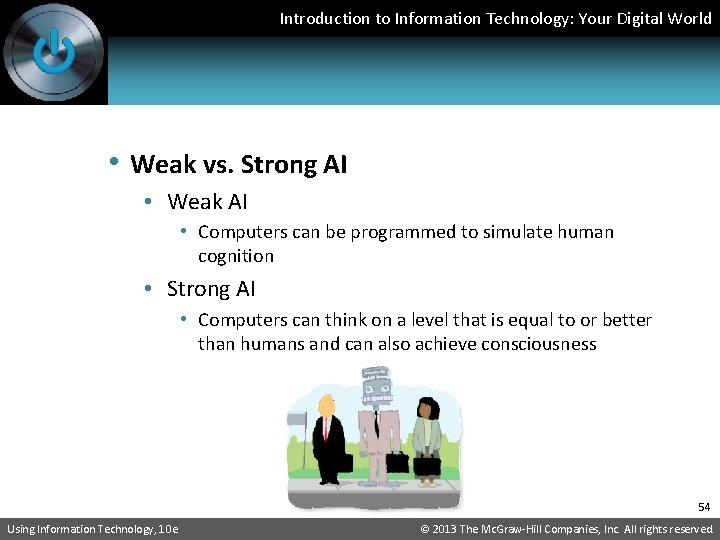 Introduction to Information Technology: Your Digital World

• Weak vs. Strong AI
• Weak AI
• Computers can be programmed to simulate human cognition
• Strong AI
• Computers can think on a level that is equal to or better than humans and can also achieve consciousness

54

Using Information Technology, 10e

© 2013 The McGraw-Hill Companies, Inc. All rights reserved.